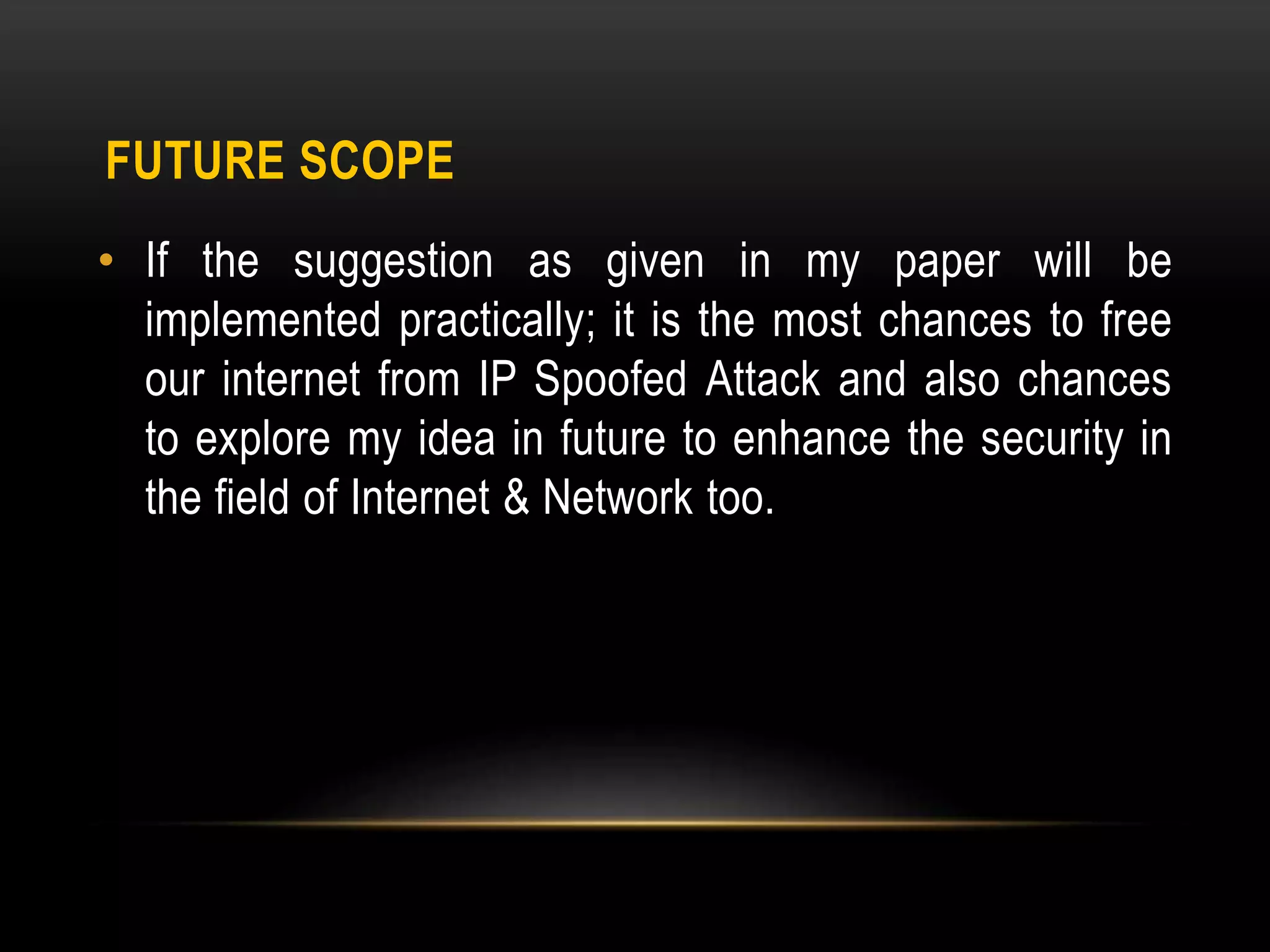 FUTURE SCOPE

• If the suggestion as given in my paper will be implemented practically; it is the most chances to free our internet from IP Spoofed Attack and also chances to explore my idea in future to enhance the security in the field of Internet & Network too.